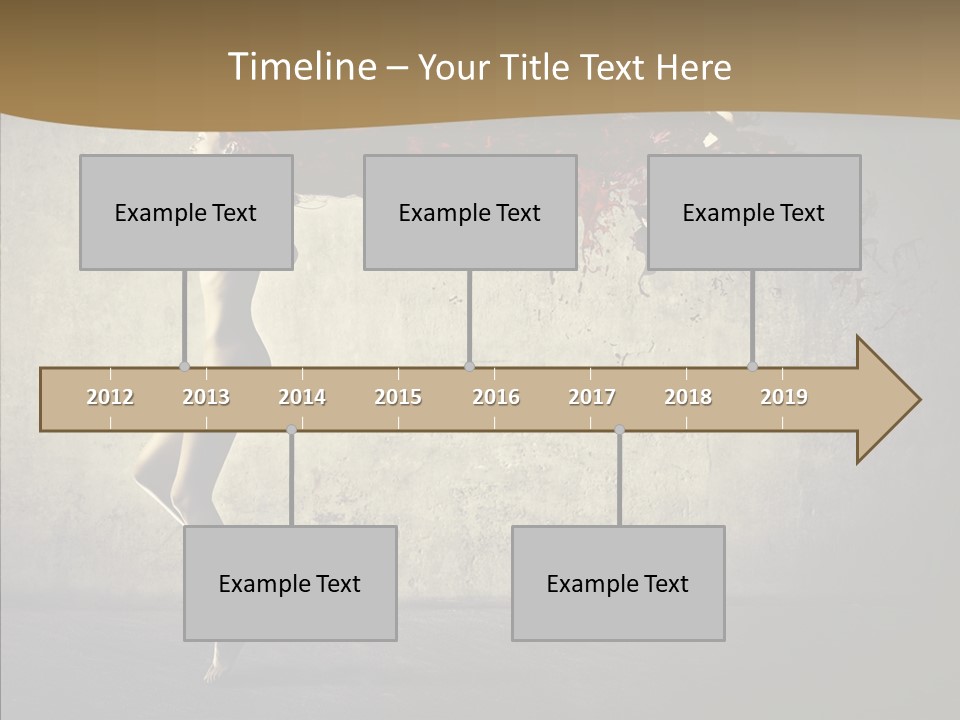 Timeline – Your Title Text Here

Example Text

Example Text

Example Text

2012 2013 2014 2015 2016 2017 2018 2019

Example Text

Example Text